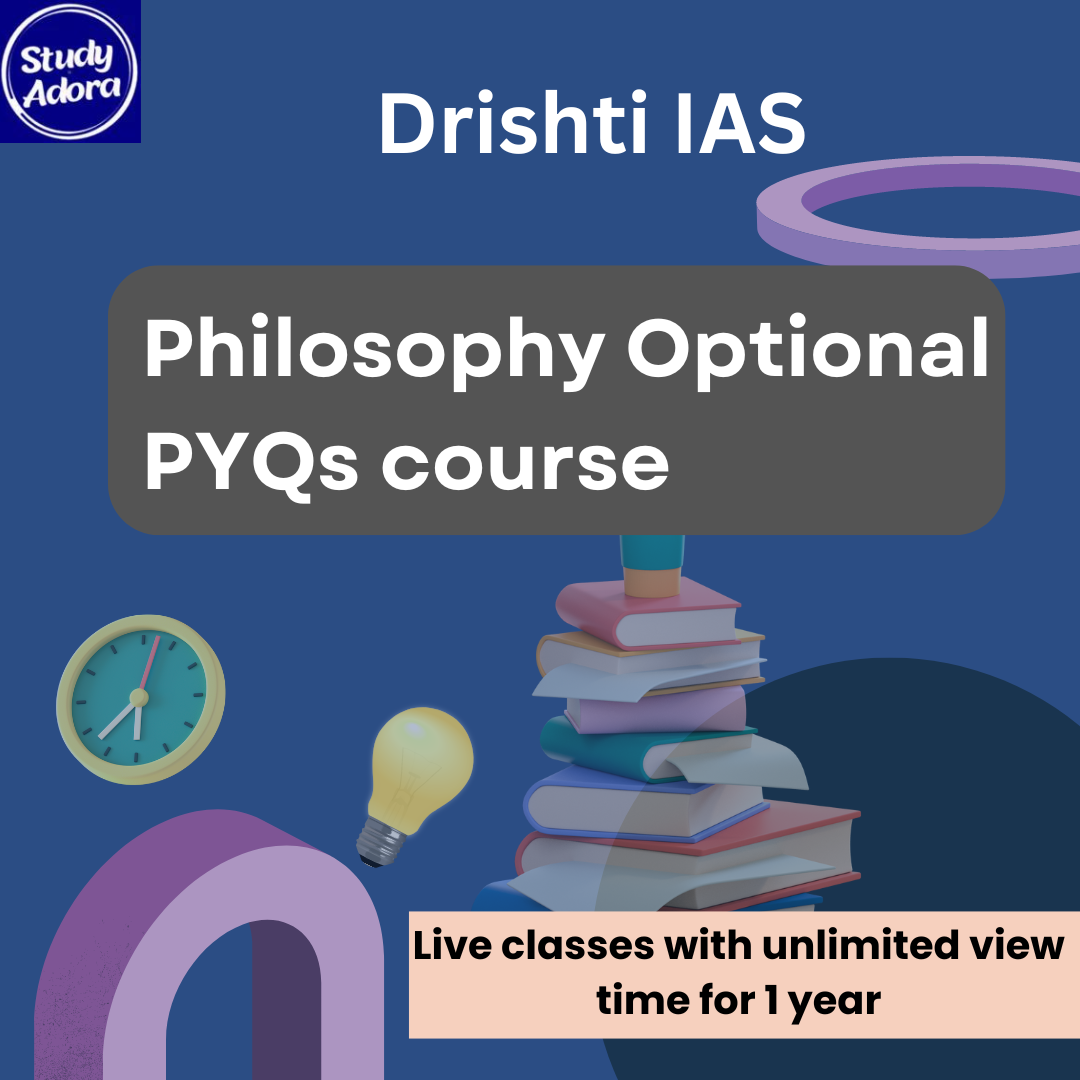 Study Adora

Drishti IAS

Philosophy Optional PYQs course

Live classes with unlimited view time for 1 year